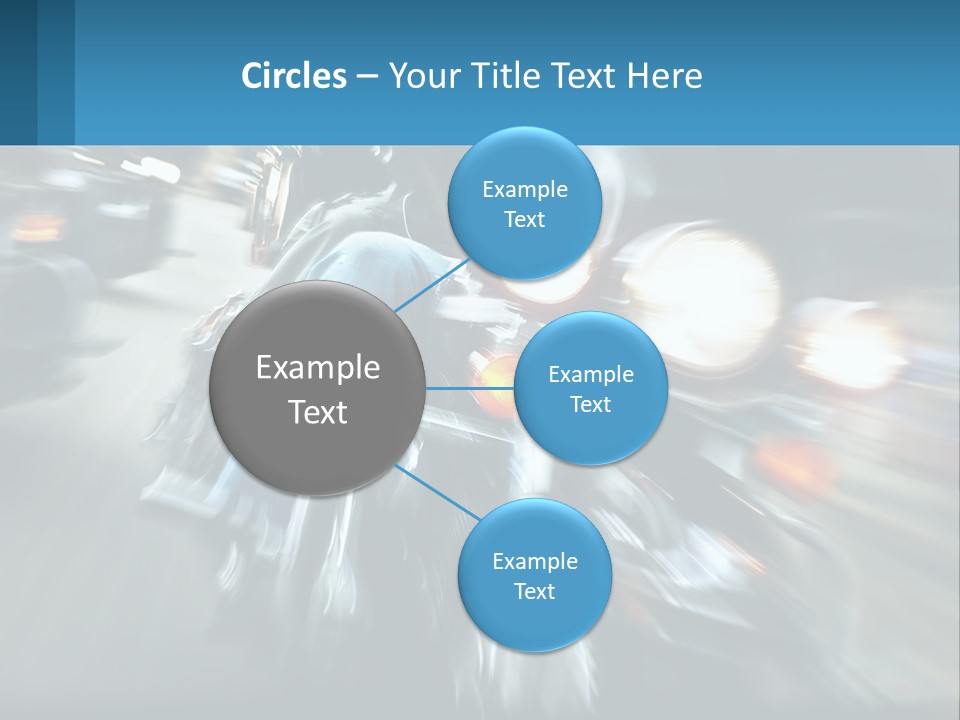 Circles – Your Title Text Here

Example Text

Example Text

Example Text

Example Text